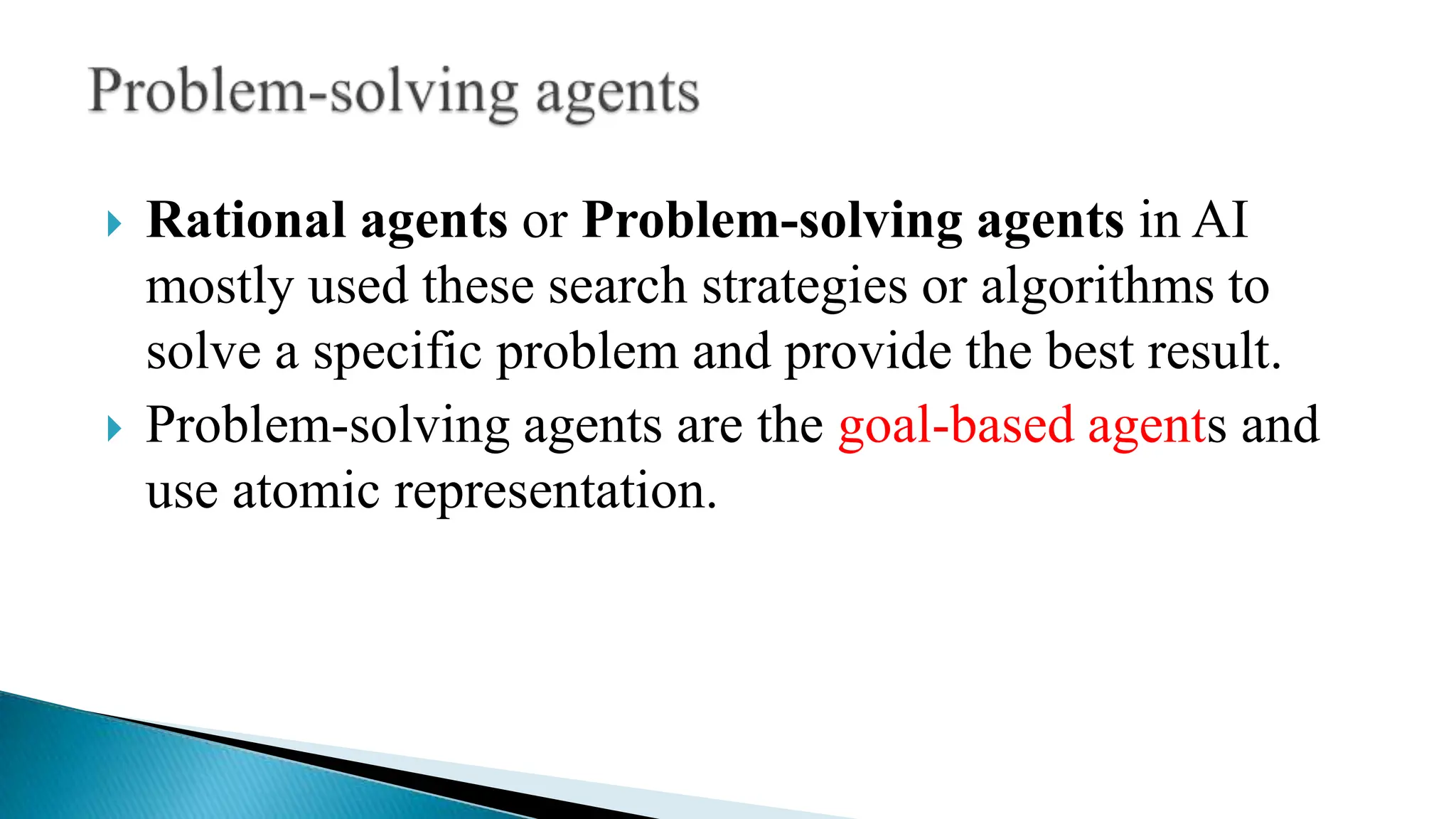 Problem-solving agents

Rational agents or Problem-solving agents in AI mostly used these search strategies or algorithms to solve a specific problem and provide the best result.

Problem-solving agents are the goal-based agents and use atomic representation.